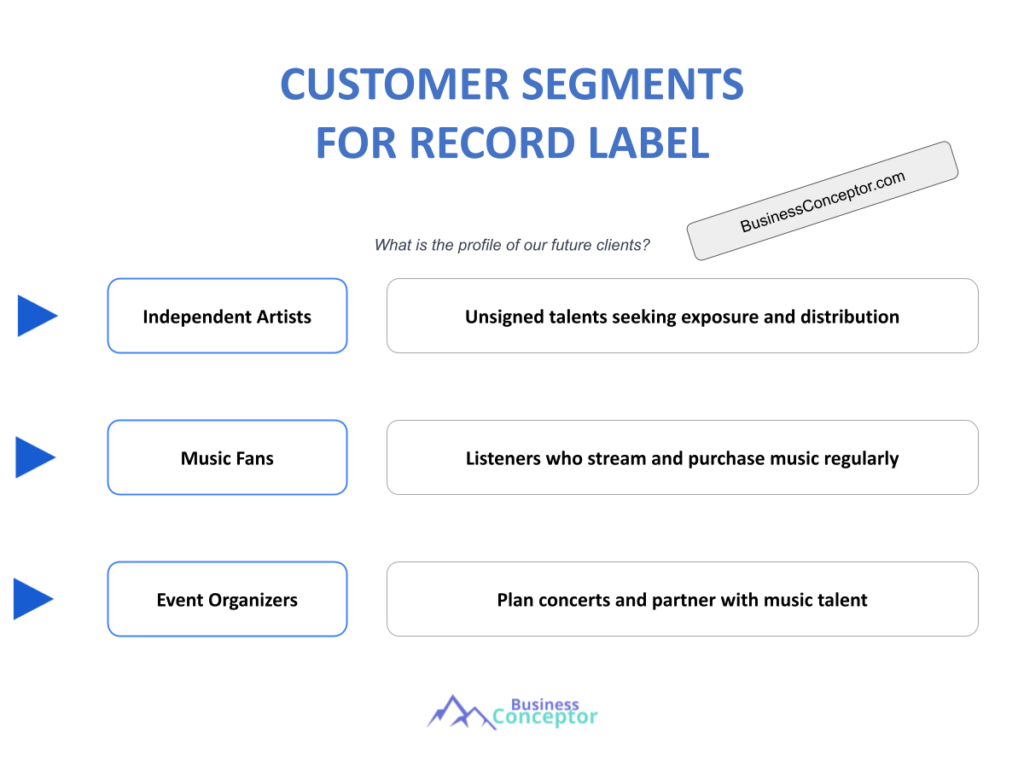 CUSTOMER SEGMENTS
FOR RECORD LABEL

BusinessConceptor.com

What is the profile of our future clients?

Independent Artists

Unsigned talents seeking exposure and distribution

Music Fans

Listeners who stream and purchase music regularly

Event Organizers

Plan concerts and partner with music talent

Business
Conceptor